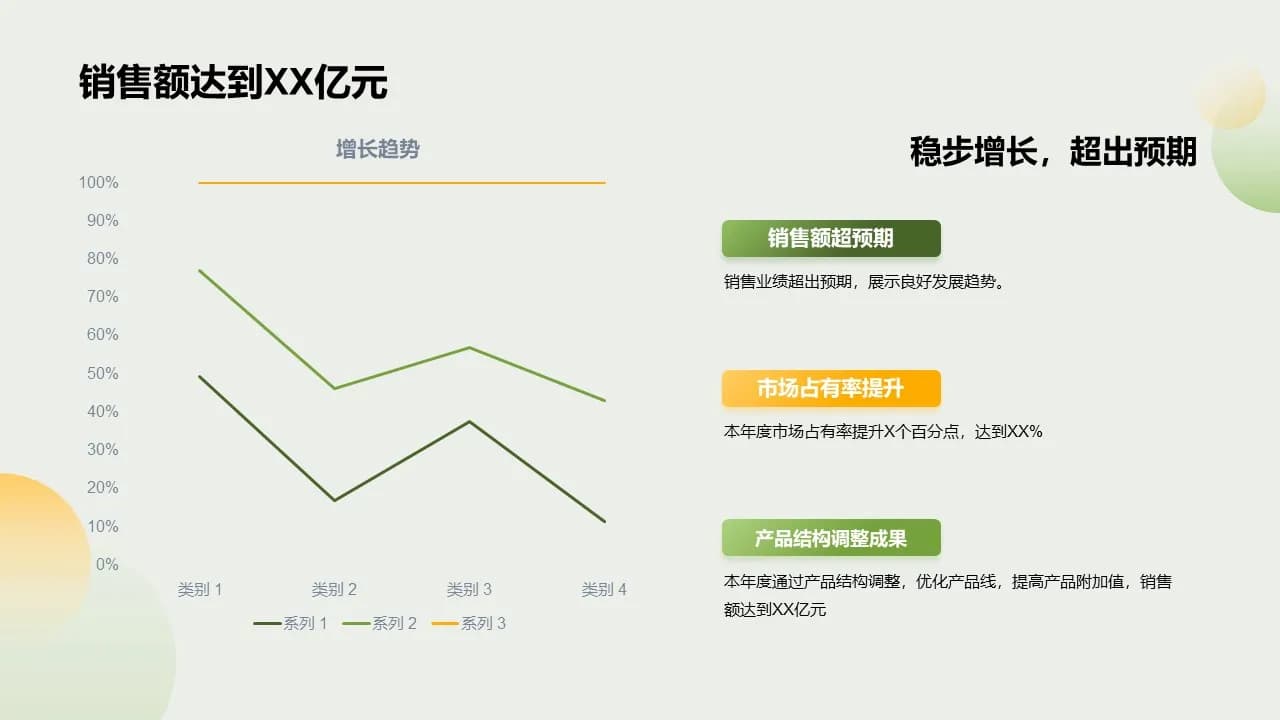 销售额达到XX亿元

增长趋势

100%
90%
80%
70%
60%
50%
40%
30%
20%
10%
0%

类别 1 类别 2 类别 3 类别 4

系列 1 系列 2 系列 3

稳步增长，超出预期

销售额超预期

销售业绩超出预期，展示良好发展趋势。

市场占有率提升

本年度市场占有率提升X个百分点，达到XX%

产品结构调整成果

本年度通过产品结构调整，优化产品线，提高产品附加值，销售额达到XX亿元